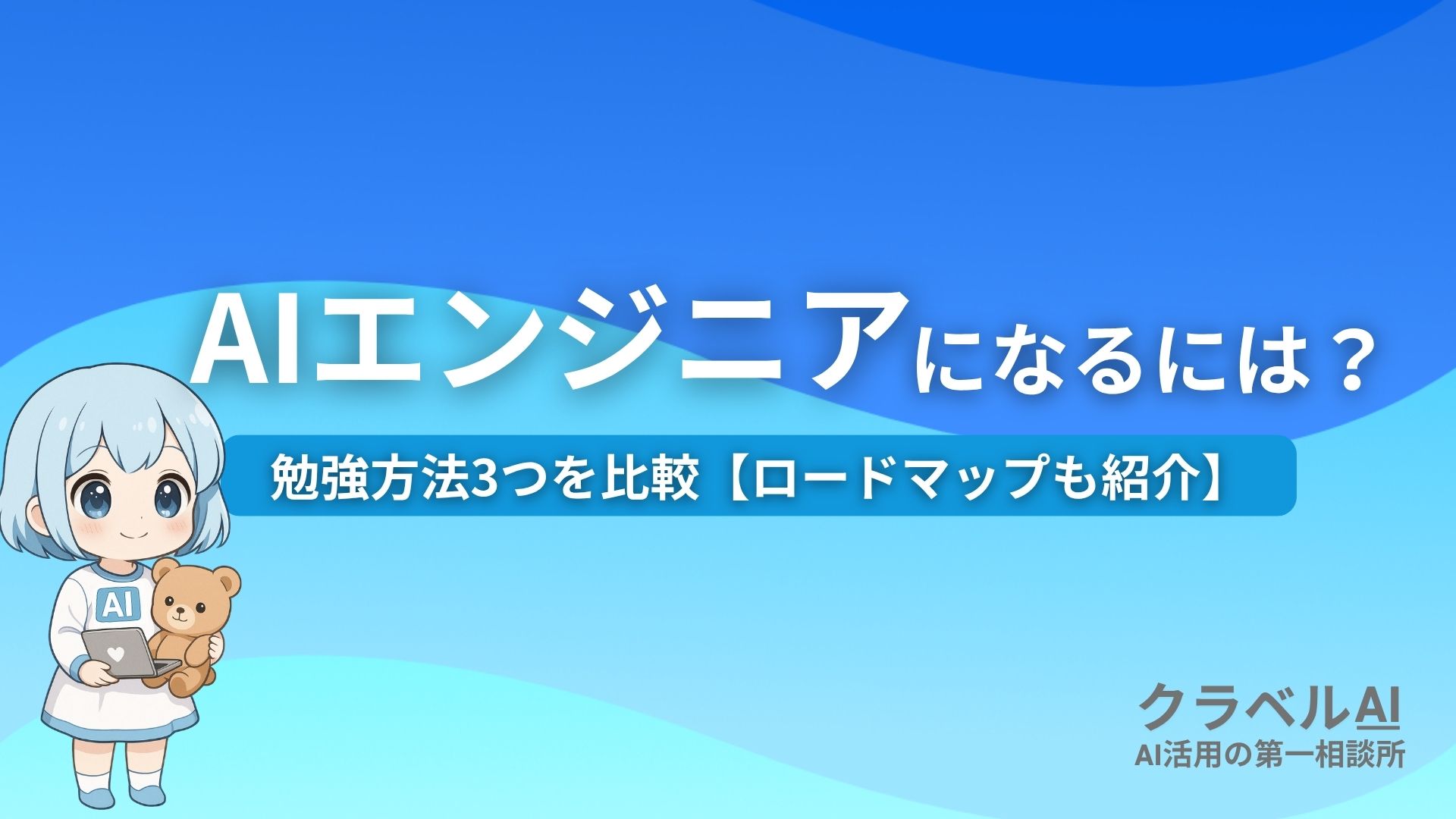 AIエンジニアになるには？

勉強方法3つを比較【ロードマップも紹介】

AI

クラベルAI
AI活用の第一相談所